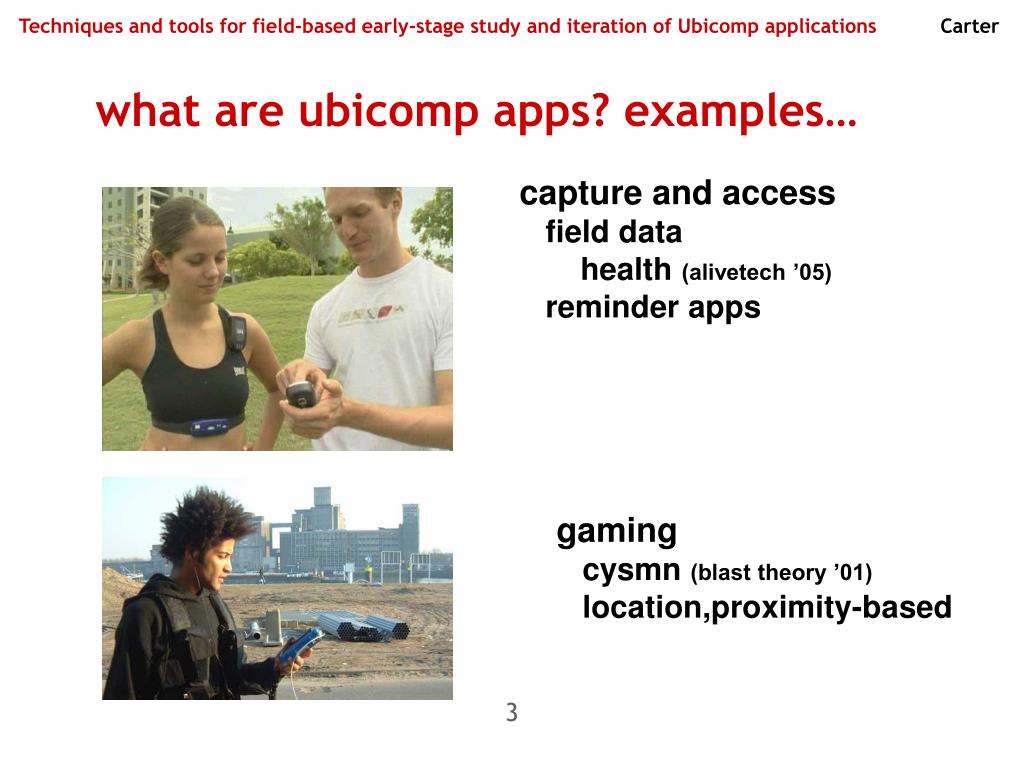 Techniques and tools for field-based early-stage study and iteration of Ubicomp applications Carter

what are ubicomp apps? examples…

capture and access
field data
health (alivetech ’05)
reminder apps

gaming
cysmn (blast theory ’01)
location,proximity-based

3